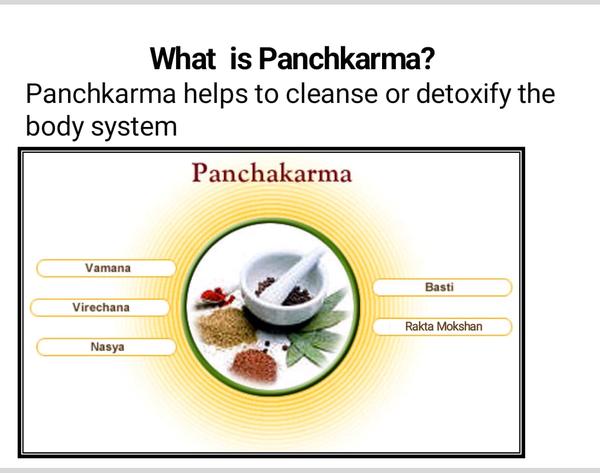 What is Panchkarma?

Panchkarma helps to cleanse or detoxify the body system

Panchakarma

Vamana

Virechana

Nasya

Basti

Rakta Mokshan